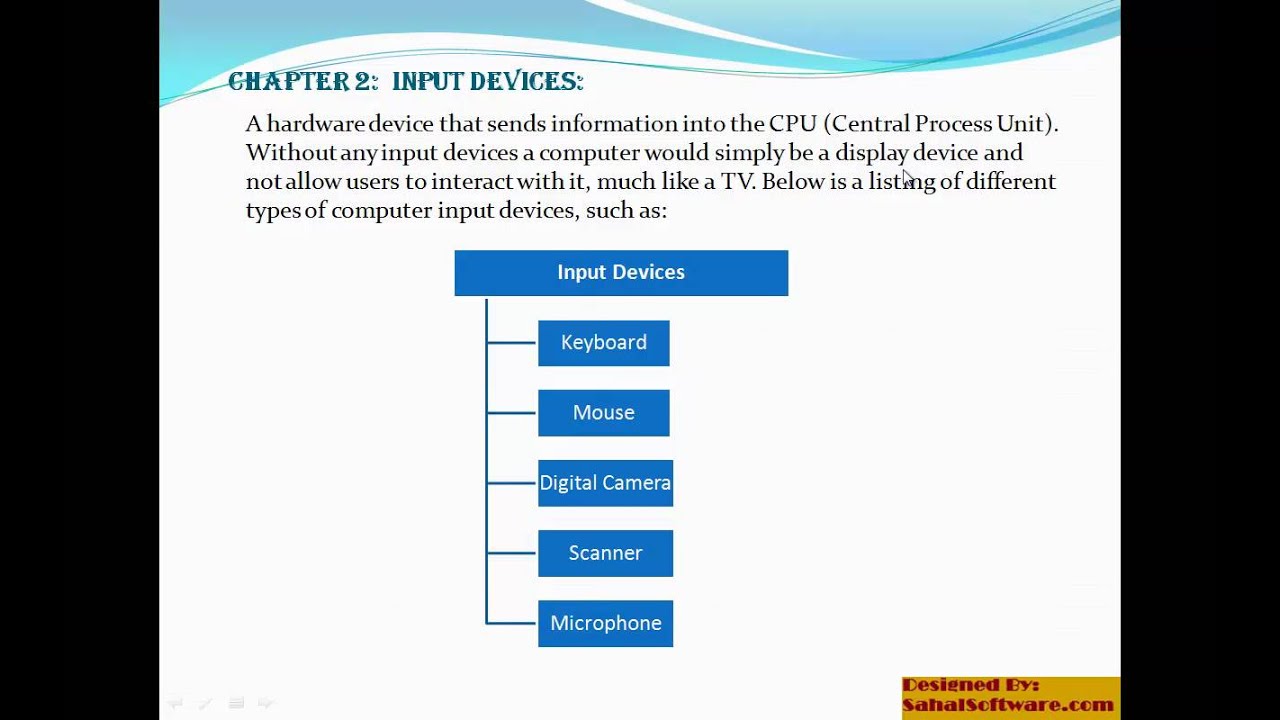 CHAPTER 2: INPUT DEVICES:

A hardware device that sends information into the CPU (Central Process Unit). Without any input devices a computer would simply be a display device and not allow users to interact with it, much like a TV. Below is a listing of different types of computer input devices, such as:

Input Devices

Keyboard

Mouse

Digital Camera

Scanner

Microphone

Designed By:
SahalSoftware.com